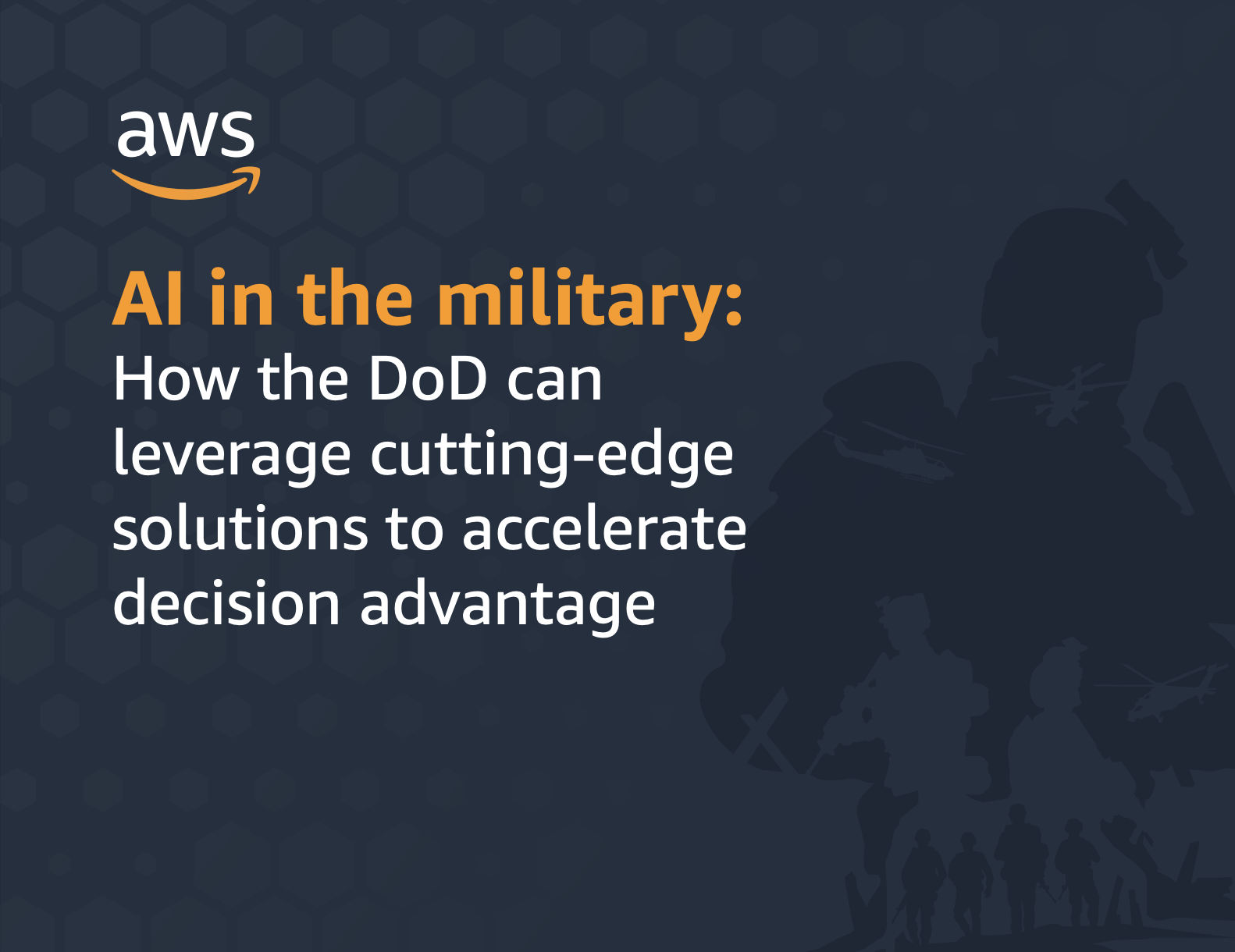 aws

AI in the military:
How the DoD can leverage cutting-edge solutions to accelerate decision advantage